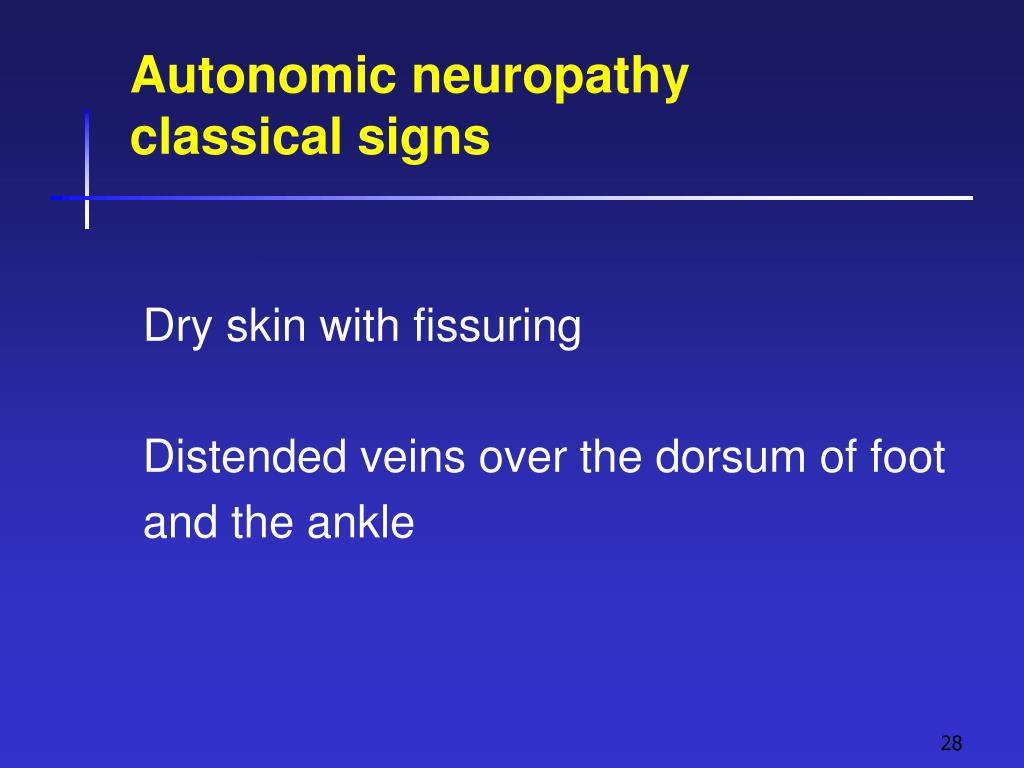 Autonomic neuropathy
classical signs

Dry skin with fissuring

Distended veins over the dorsum of foot and the ankle

28